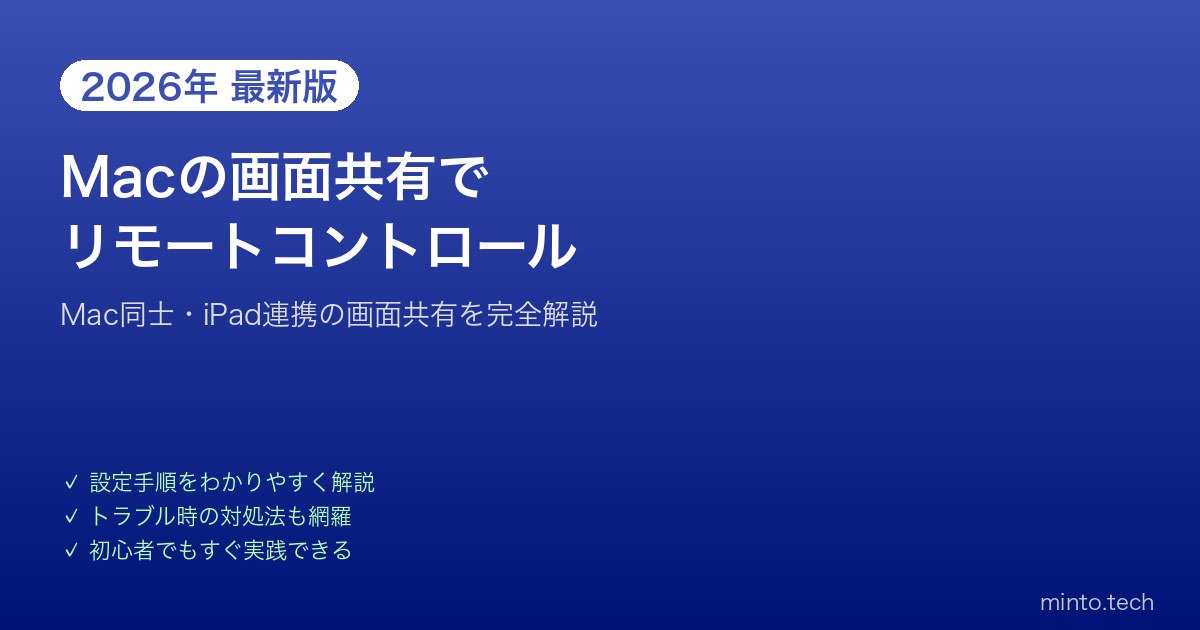 2026年 最新版

Macの画面共有で
リモートコントロール

Mac同士・iPad連携の画面共有を完全解説

✓ 設定手順をわかりやすく解説
✓ トラブル時の対処法も網羅
✓ 初心者でもすぐ実践できる

minto.tech